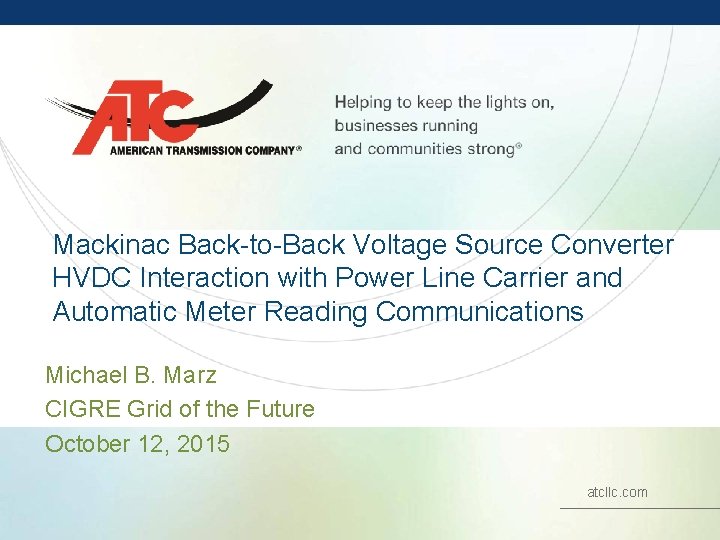 ATC
AMERICAN TRANSMISSION COMPANY®

Helping to keep the lights on, businesses running and communities strong®

Mackinac Back-to-Back Voltage Source Converter HVDC Interaction with Power Line Carrier and Automatic Meter Reading Communications

Michael B. Marz
CIGRE Grid of the Future
October 12, 2015

atcllc.com